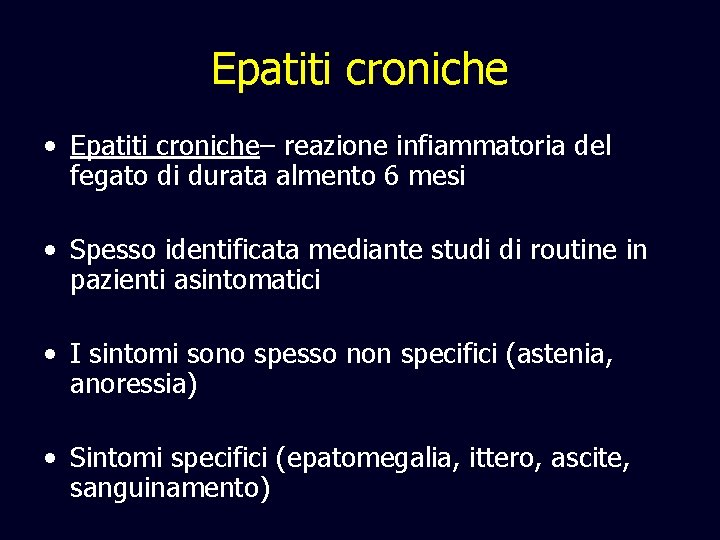 Epatiti croniche

• Epatiti croniche– reazione infiammatoria del fegato di durata almento 6 mesi

• Spesso identificata mediante studi di routine in pazienti asintomatici

• I sintomi sono spesso non specifici (astenia, anoressia)

• Sintomi specifici (epatomegalia, ittero, ascite, sanguinamento)